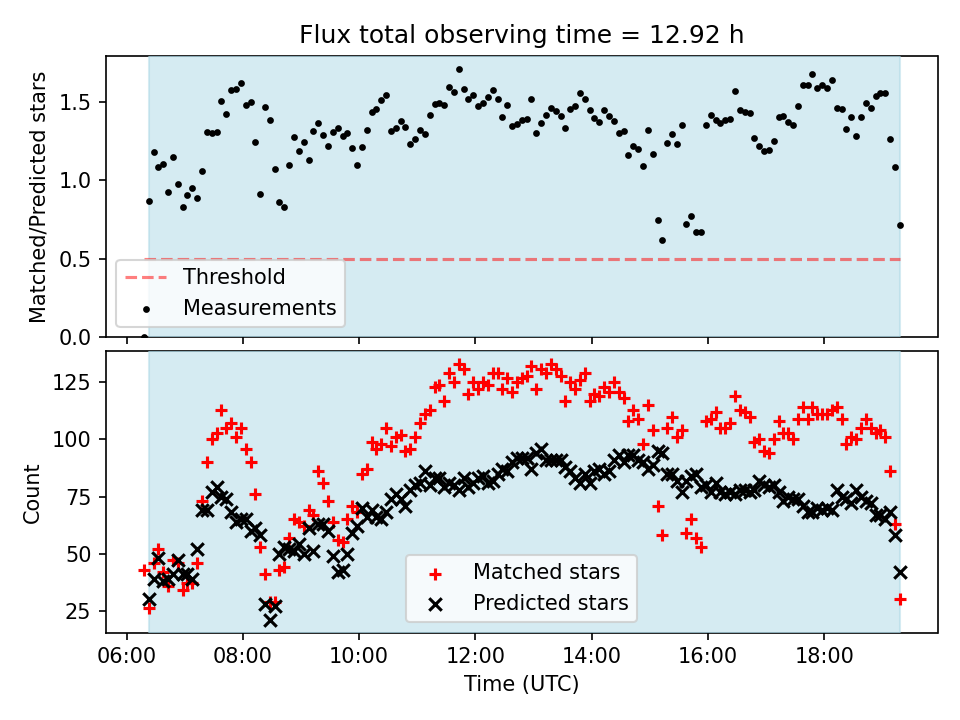 Flux total observing time = 12.92 h

Matched/Predicted stars

1.5
1.0
0.5
0.0

Threshold
Measurements

Count

125
100
75
50
25

Matched stars
Predicted stars

06:00
08:00
10:00
12:00
14:00
16:00
18:00

Time (UTC)